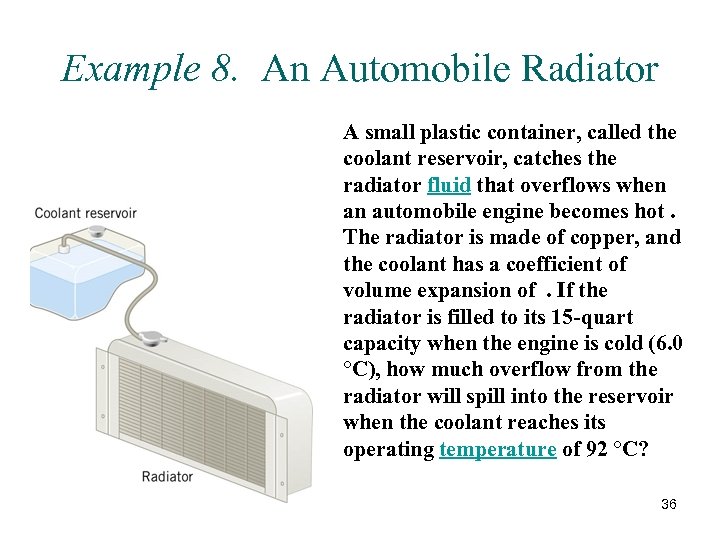 Example 8. An Automobile Radiator

Coolant reservoir

Radiator

A small plastic container, called the coolant reservoir, catches the radiator fluid that overflows when an automobile engine becomes hot . The radiator is made of copper, and the coolant has a coefficient of volume expansion of . If the radiator is filled to its 15-quart capacity when the engine is cold (6.0 °C), how much overflow from the radiator will spill into the reservoir when the coolant reaches its operating temperature of 92 °C?

36